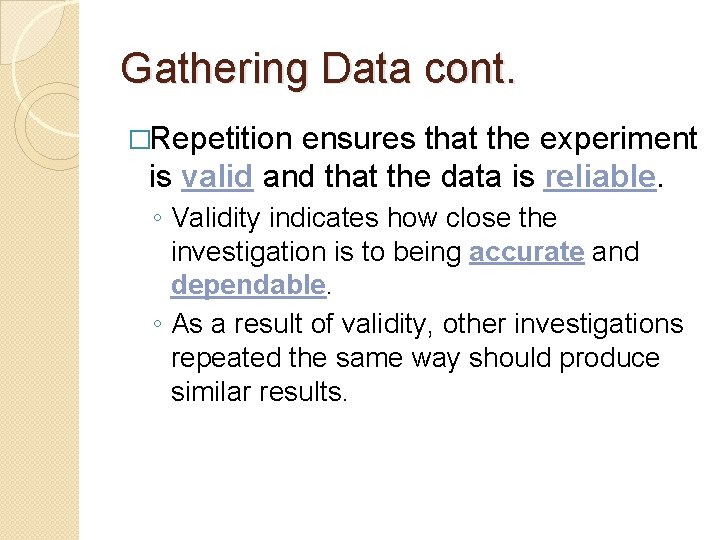 Gathering Data cont.

□Repetition ensures that the experiment is valid and that the data is reliable.

◦ Validity indicates how close the investigation is to being accurate and dependable.

◦ As a result of validity, other investigations repeated the same way should produce similar results.